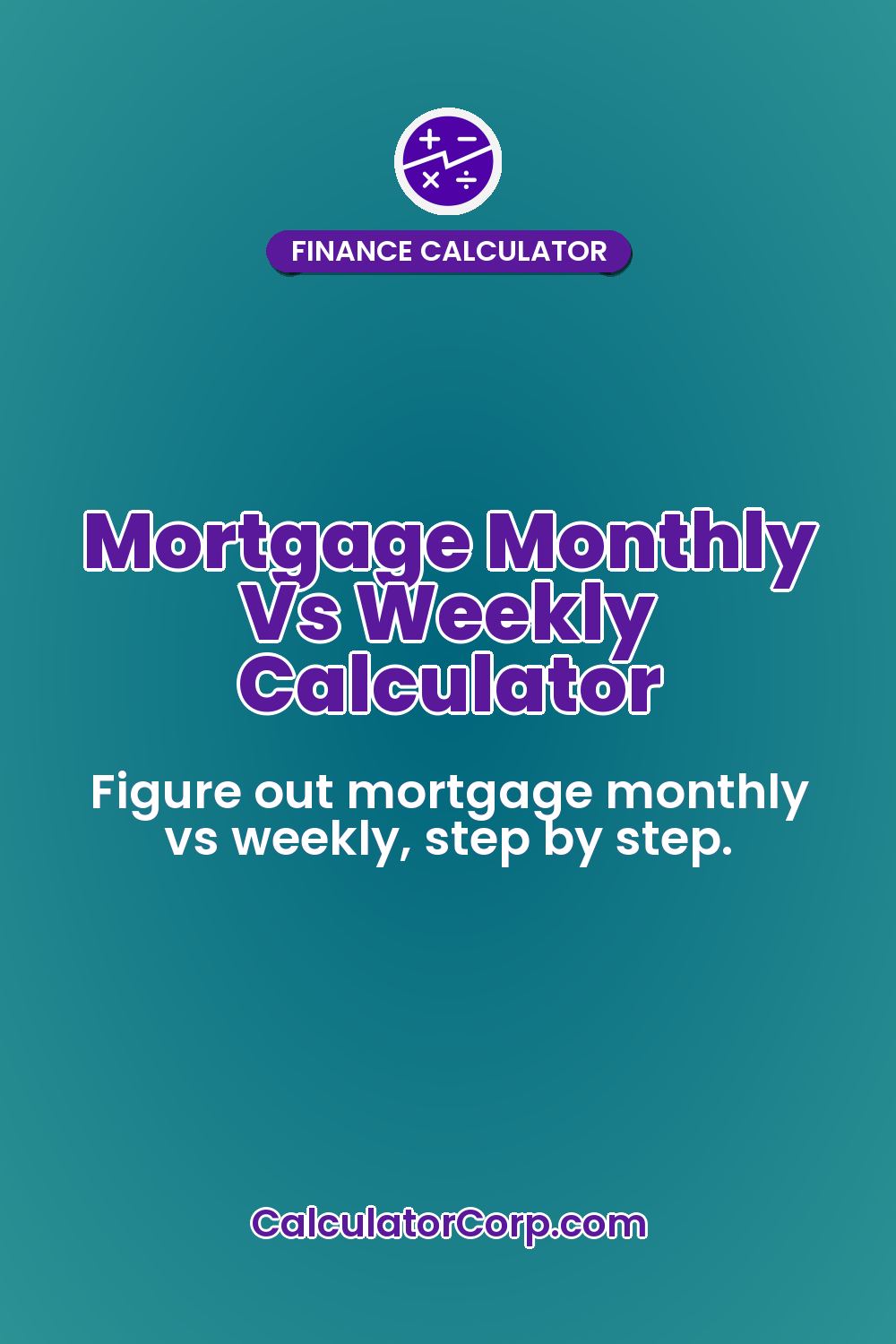 FINANCE CALCULATOR

Mortgage Monthly Vs Weekly Calculator

Figure out mortgage monthly vs weekly, step by step.

CalculatorCorp.com